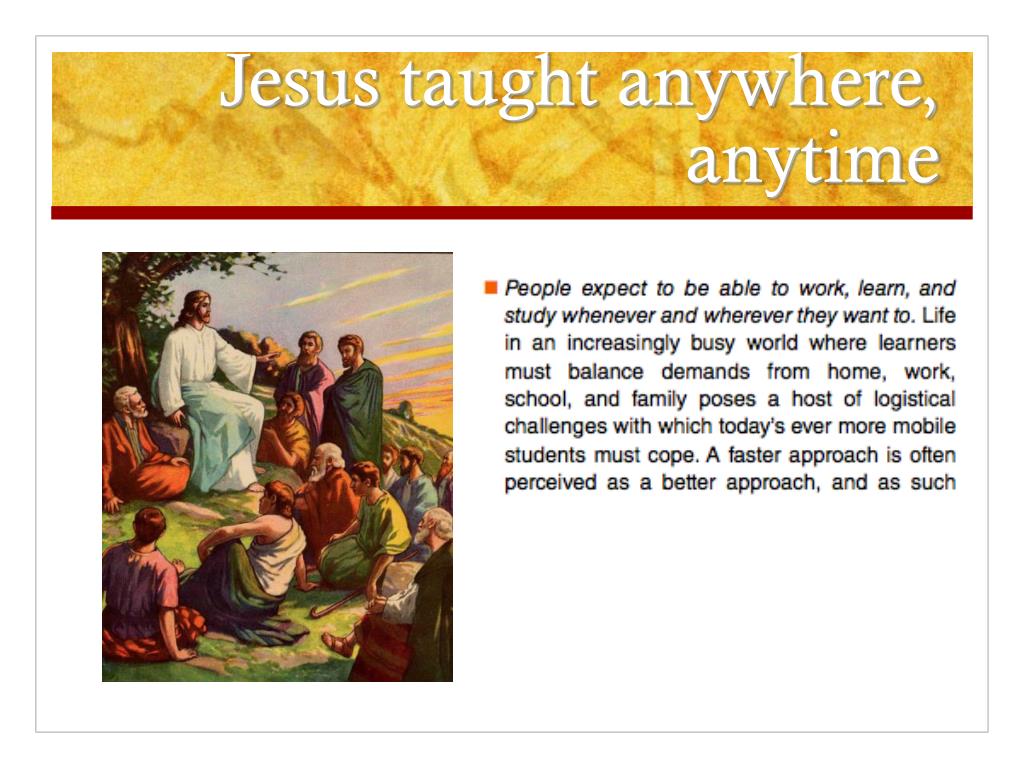 Jesus taught anywhere, anytime

People expect to be able to work, learn, and study whenever and wherever they want to. Life in an increasingly busy world where learners must balance demands from home, work, school, and family poses a host of logistical challenges with which today's ever more mobile students must cope. A faster approach is often perceived as a better approach, and as such